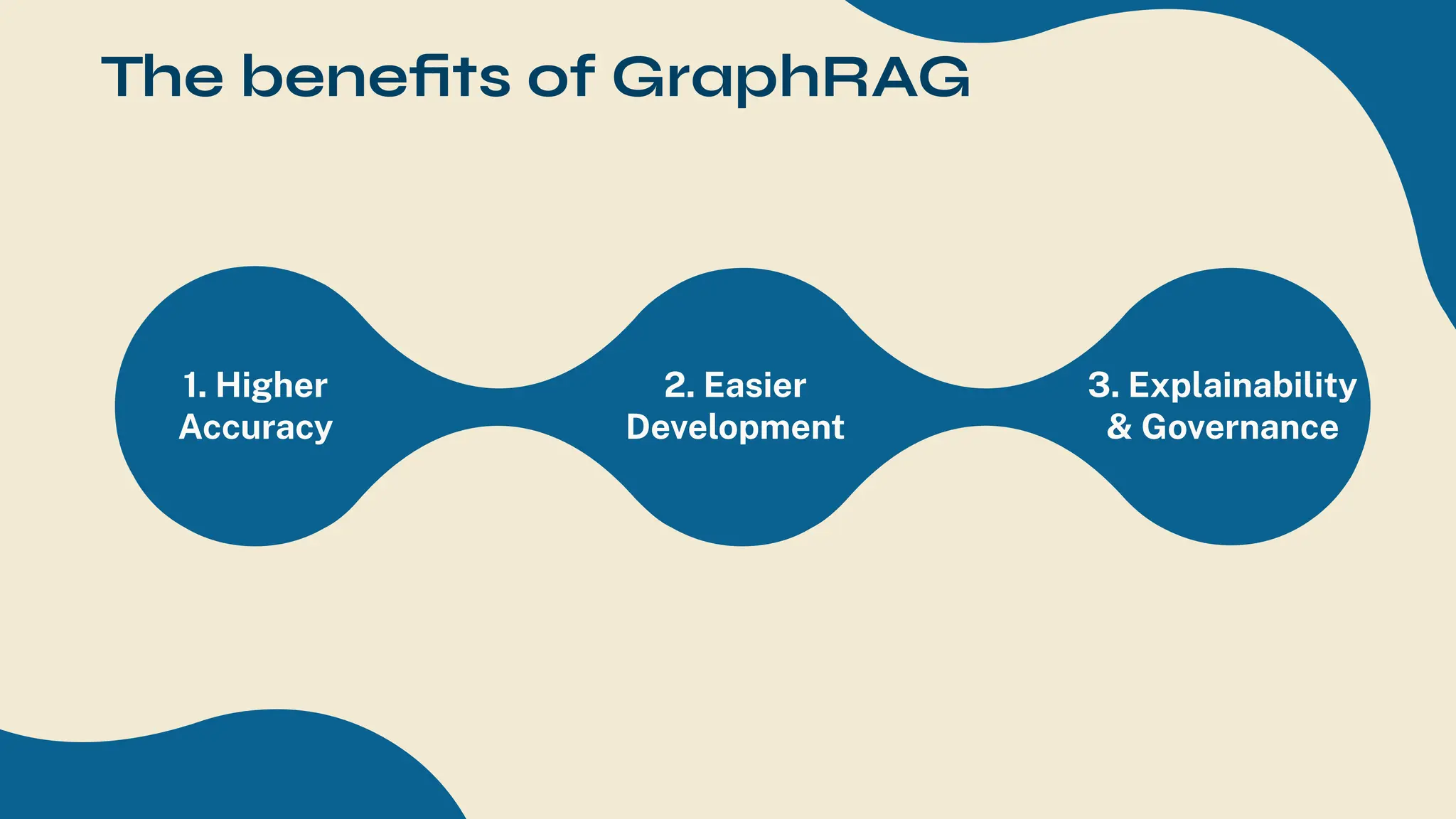 The benefits of GraphRAG

1. Higher Accuracy

2. Easier Development

3. Explainability & Governance